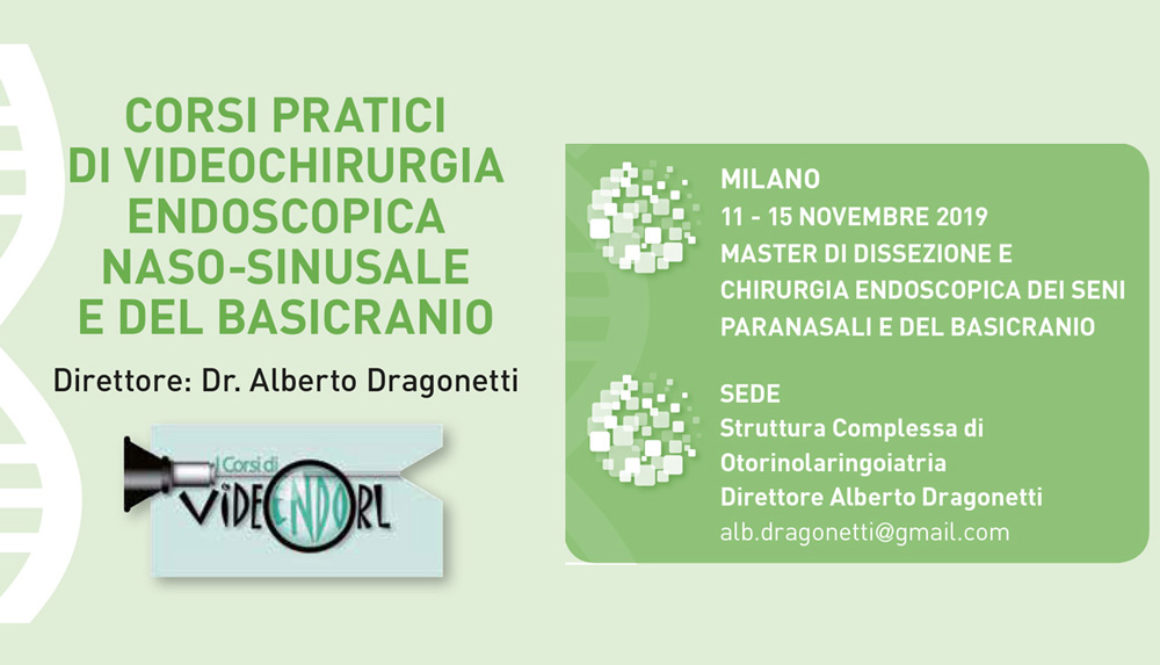 CORSI PRATICI DI VIDEOCHIRURGIA ENDOSCOPICA NASO-SINUSALE E DEL BASICRANIO

Direttore: Dr. Alberto Dragonetti

I Corsi di VIDEENDORL

MILANO
11 - 15 NOVEMBRE 2019
MASTER DI DISSEZIONE E CHIRURGIA ENDOSCOPICA DEI SENI PARANASALI E DEL BASICRANIO

SEDE
Struttura Complessa di Otorinolaringoiatria
Direttore Alberto Dragonetti
alb.dragonetti@gmail.com